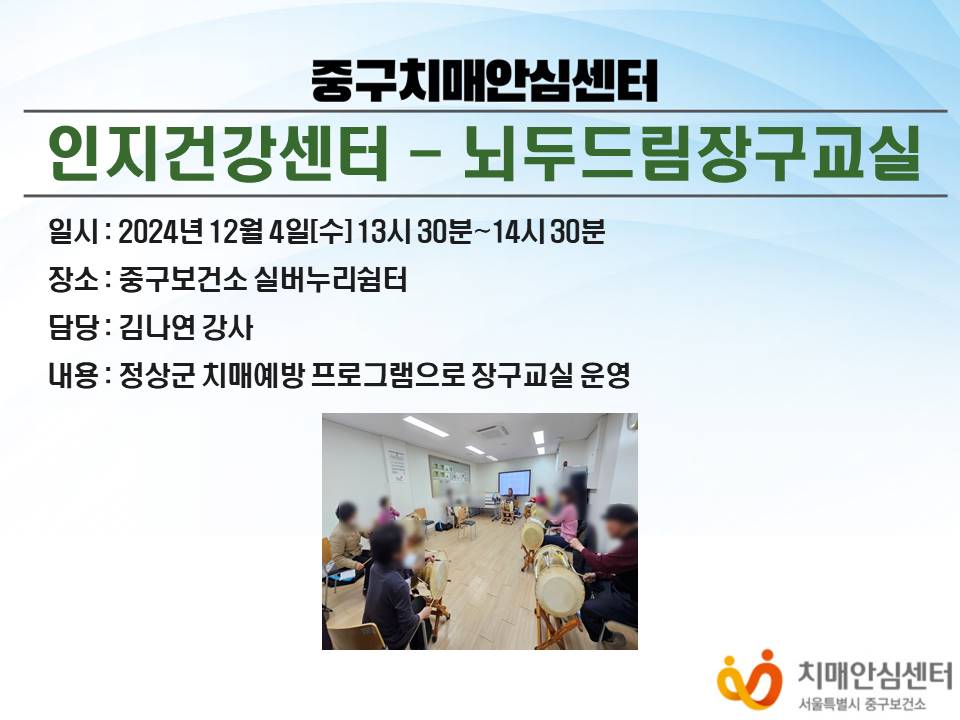 중구치매안심센터

인지건강센터 - 뇌두드림장구교실

일시 : 2024년 12월 4일[수] 13시 30분~14시 30분

장소 : 중구보건소 실버누리쉼터

담당 : 김나연 강사

내용 : 정상군 치매예방 프로그램으로 장구교실 운영

치매안심센터
서울특별시 중구보건소